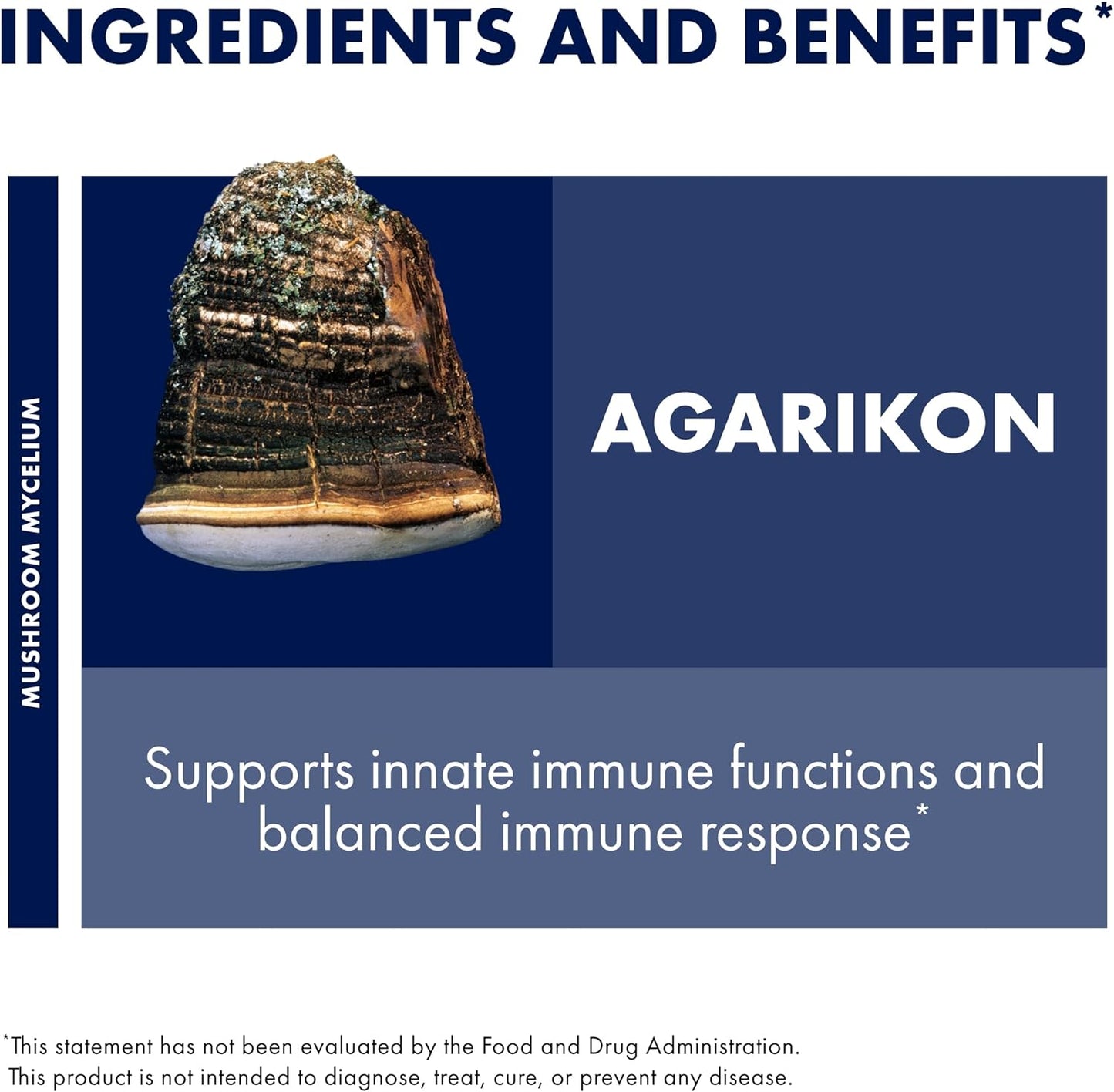 INGREDIENTS AND BENEFITS*

MUSHROOM MYCELIUM

AGARIKON

Supports innate immune functions and balanced immune response*

*This statement has not been evaluated by the Food and Drug Administration. This product is not intended to diagnose, treat, cure, or prevent any disease.